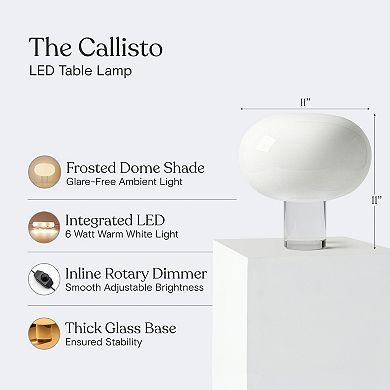 The Callisto
LED Table Lamp

11"

11"

Frosted Dome Shade
Glare-Free Ambient Light

Integrated LED
6 Watt Warm White Light

Inline Rotary Dimmer
Smooth Adjustable Brightness

Thick Glass Base
Ensured Stability